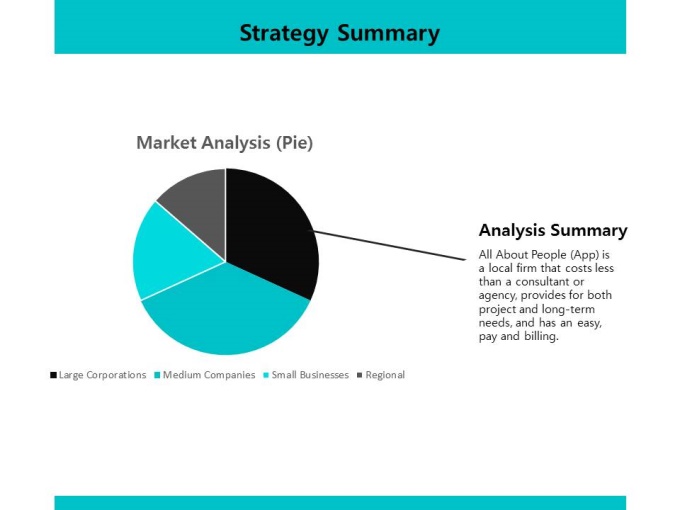 Strategy Summary

Market Analysis (Pie)

Large Corporations Medium Companies Small Businesses Regional

Analysis Summary

All About People (App) is a local firm that costs less than a consultant or agency, provides for both project and long-term needs, and has an easy, pay and billing.